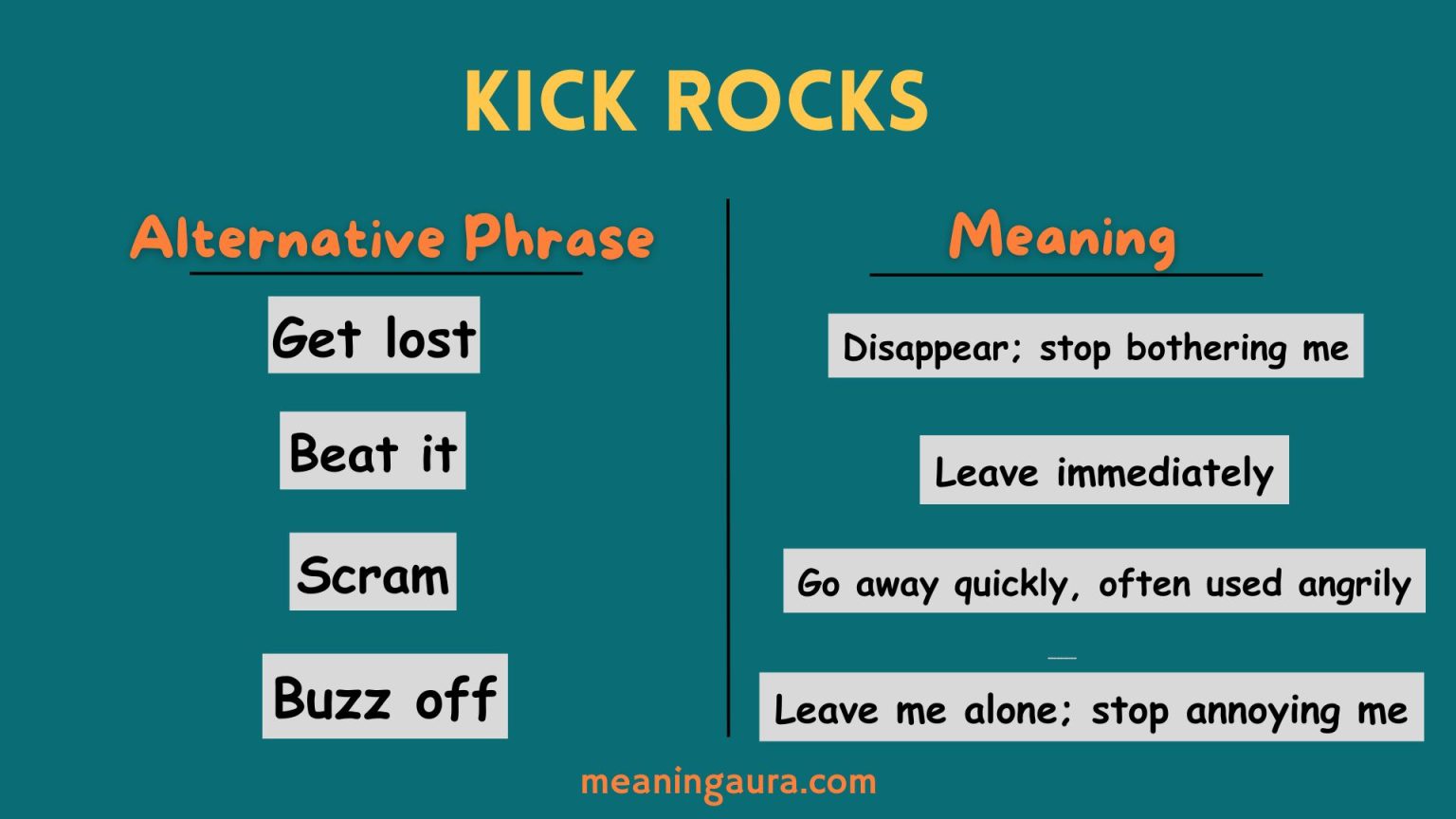 KICK ROCKS

| Alternative Phrase | Meaning |
|---|---|
| Get lost | Disappear; stop bothering me |
| Beat it | Leave immediately |
| Scram | Go away quickly, often used angrily |
| Buzz off | Leave me alone; stop annoying me |

meaningaura.com